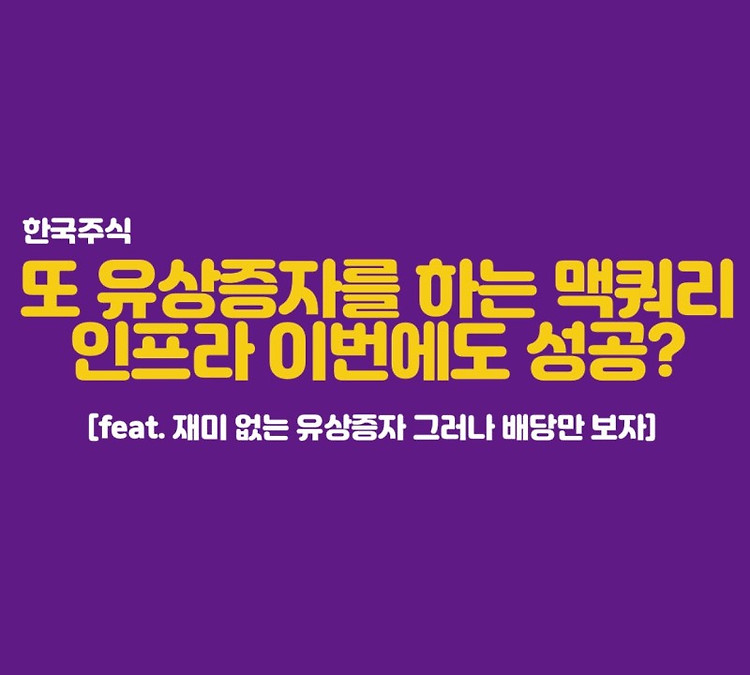 한국주식

또 유상증자를 하는 맥쿼리 인프라 이번에도 성공?

[feat. 재미 없는 유상증자 그러나 배당만 보자]